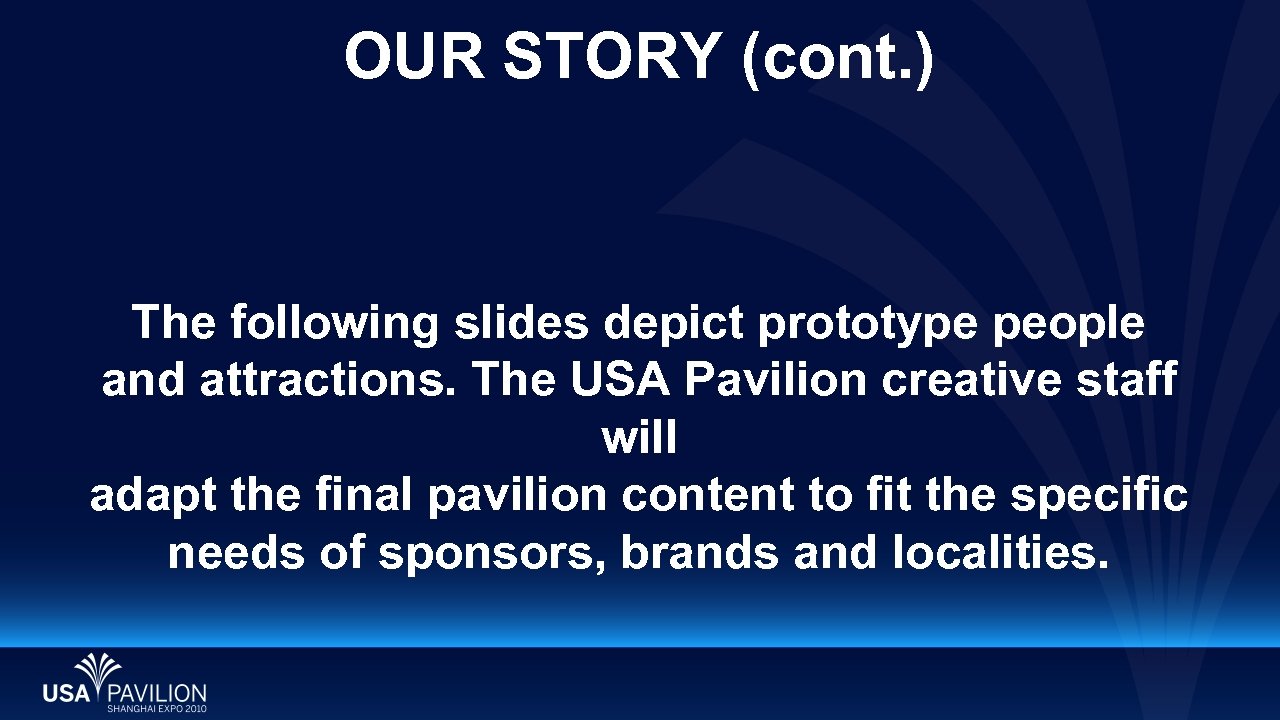 OUR STORY (cont.)

The following slides depict prototype people and attractions. The USA Pavilion creative staff will
adapt the final pavilion content to fit the specific needs of sponsors, brands and localities.

USA PAVILION
SHANGHAI EXPO 2010